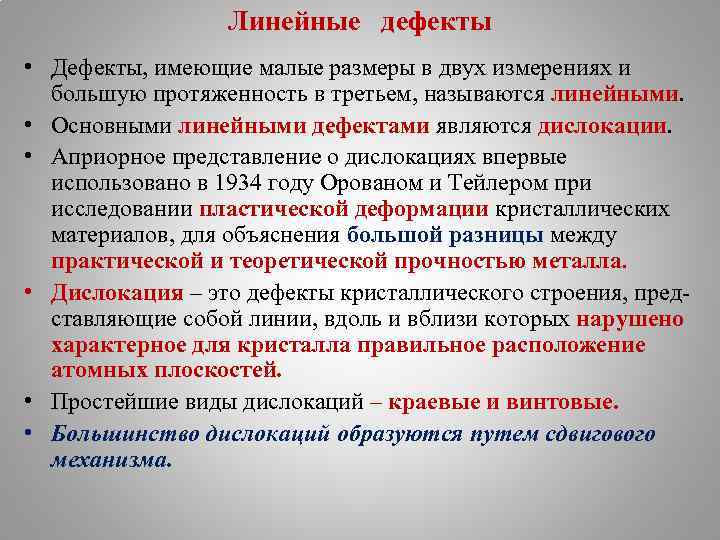 Линейные дефекты

• Дефекты, имеющие малые размеры в двух измерениях и большую протяженность в третьем, называются линейными.

• Основными линейными дефектами являются дислокации.

• Априорное представление о дислокациях впервые использовано в 1934 году Орованом и Тейлером при исследовании пластической деформации кристаллических материалов, для объяснения большой разницы между практической и теоретической прочностью металла.

• Дислокация – это дефекты кристаллического строения, представляющие собой линии, вдоль и вблизи которых нарушено характерное для кристалла правильное расположение атомных плоскостей.

• Простейшие виды дислокаций – краевые и винтовые.

• Большинство дислокаций образуются путем сдвигового механизма.